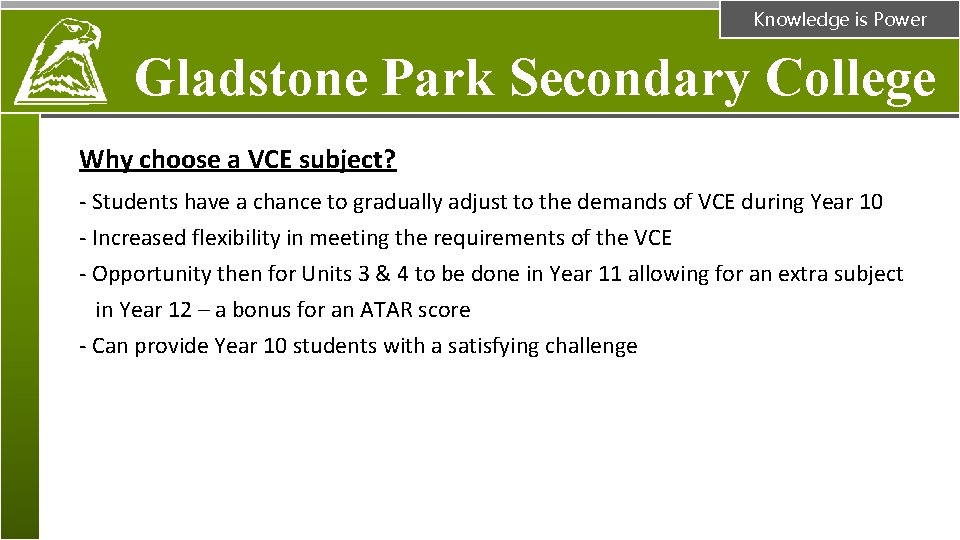 Knowledge is Power

Gladstone Park Secondary College

Why choose a VCE subject?

- Students have a chance to gradually adjust to the demands of VCE during Year 10
- Increased flexibility in meeting the requirements of the VCE
- Opportunity then for Units 3 & 4 to be done in Year 11 allowing for an extra subject in Year 12 – a bonus for an ATAR score
- Can provide Year 10 students with a satisfying challenge